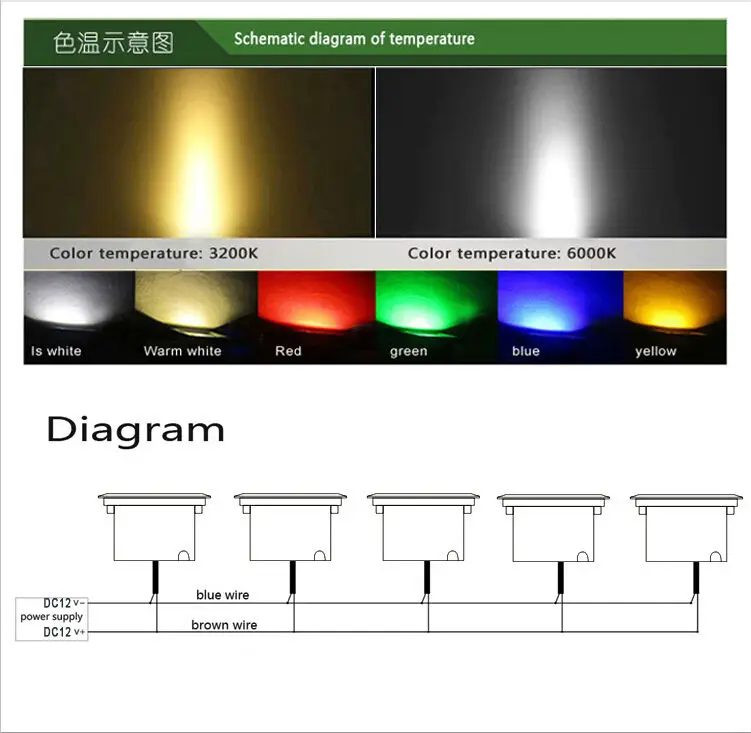 色温示意图 Schematic diagram of temperature

Color temperature: 3200K

Color temperature: 6000K

Is white

Warm white

Red

green

blue

yellow

Diagram

DC12 V−
power supply
DC12 V+

blue wire

brown wire